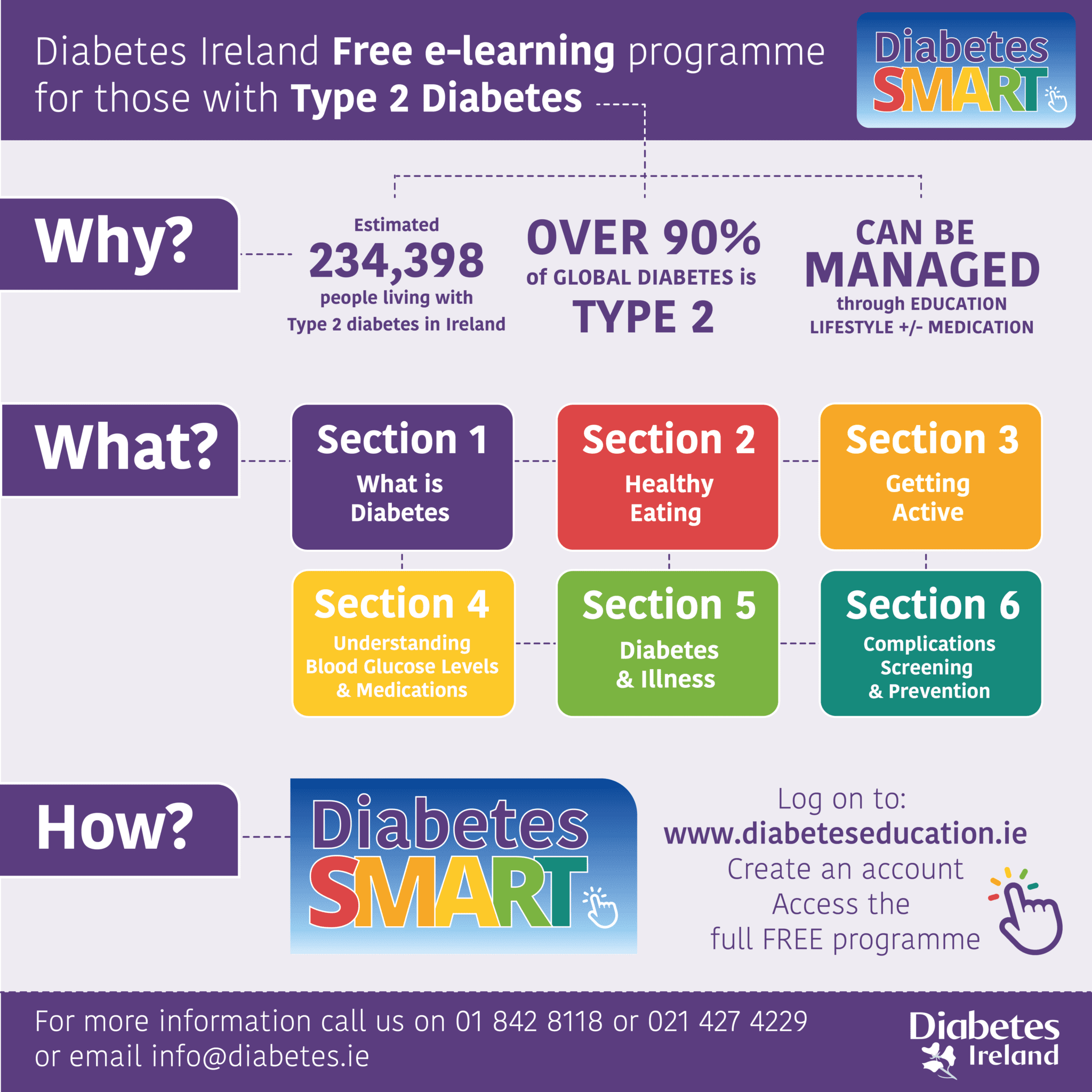 Diabetes Ireland Free e-learning programme for those with Type 2 Diabetes

Diabetes SMART

Why?

Estimated 234,398 people living with Type 2 diabetes in Ireland

OVER 90% of GLOBAL DIABETES is TYPE 2

CAN BE MANAGED through EDUCATION LIFESTYLE +/- MEDICATION

What?

Section 1
What is Diabetes

Section 2
Healthy Eating

Section 3
Getting Active

Section 4
Understanding Blood Glucose Levels & Medications

Section 5
Diabetes & Illness

Section 6
Complications Screening & Prevention

How?

Diabetes SMART

Log on to:
www.diabeteseducation.ie
Create an account
Access the full FREE programme

For more information call us on 01 842 8118 or 021 427 4229 or email info@diabetes.ie

Diabetes Ireland